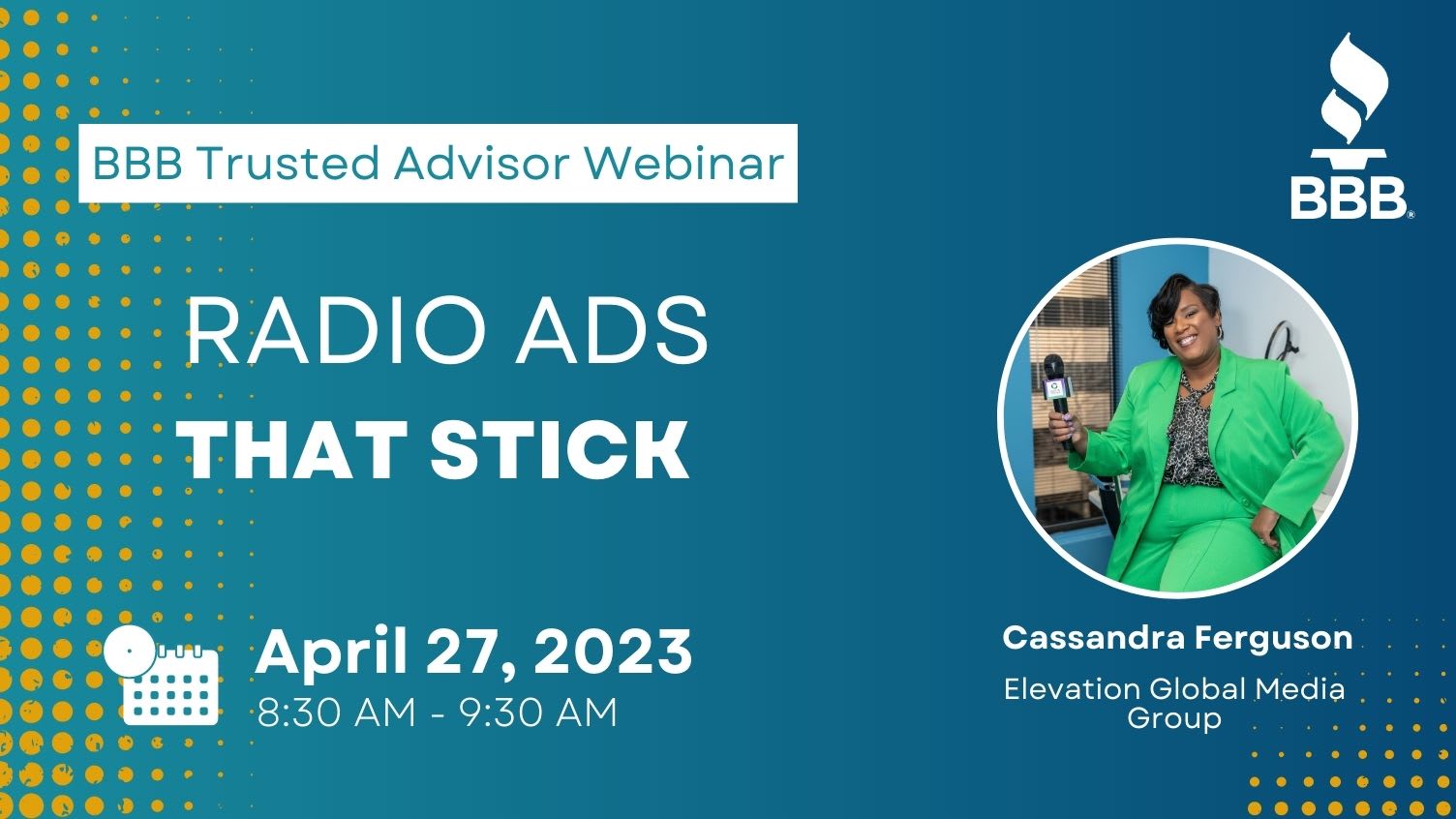 BBB Trusted Advisor Webinar

BBB®

RADIO ADS
THAT STICK

April 27, 2023
8:30 AM - 9:30 AM

Cassandra Ferguson

Elevation Global Media Group